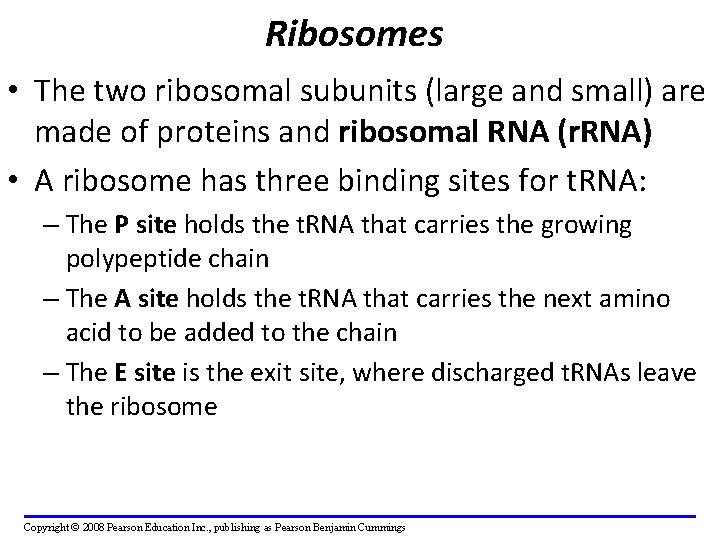 Ribosomes

• The two ribosomal subunits (large and small) are made of proteins and ribosomal RNA (rRNA)

• A ribosome has three binding sites for tRNA:

– The P site holds the tRNA that carries the growing polypeptide chain

– The A site holds the tRNA that carries the next amino acid to be added to the chain

– The E site is the exit site, where discharged tRNAs leave the ribosome

Copyright © 2008 Pearson Education Inc., publishing as Pearson Benjamin Cummings